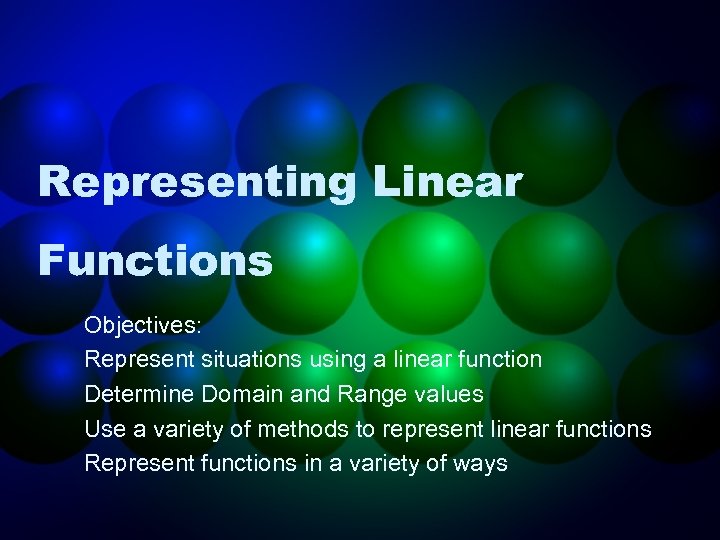 Representing Linear Functions

Objectives:
Represent situations using a linear function
Determine Domain and Range values
Use a variety of methods to represent linear functions
Represent functions in a variety of ways